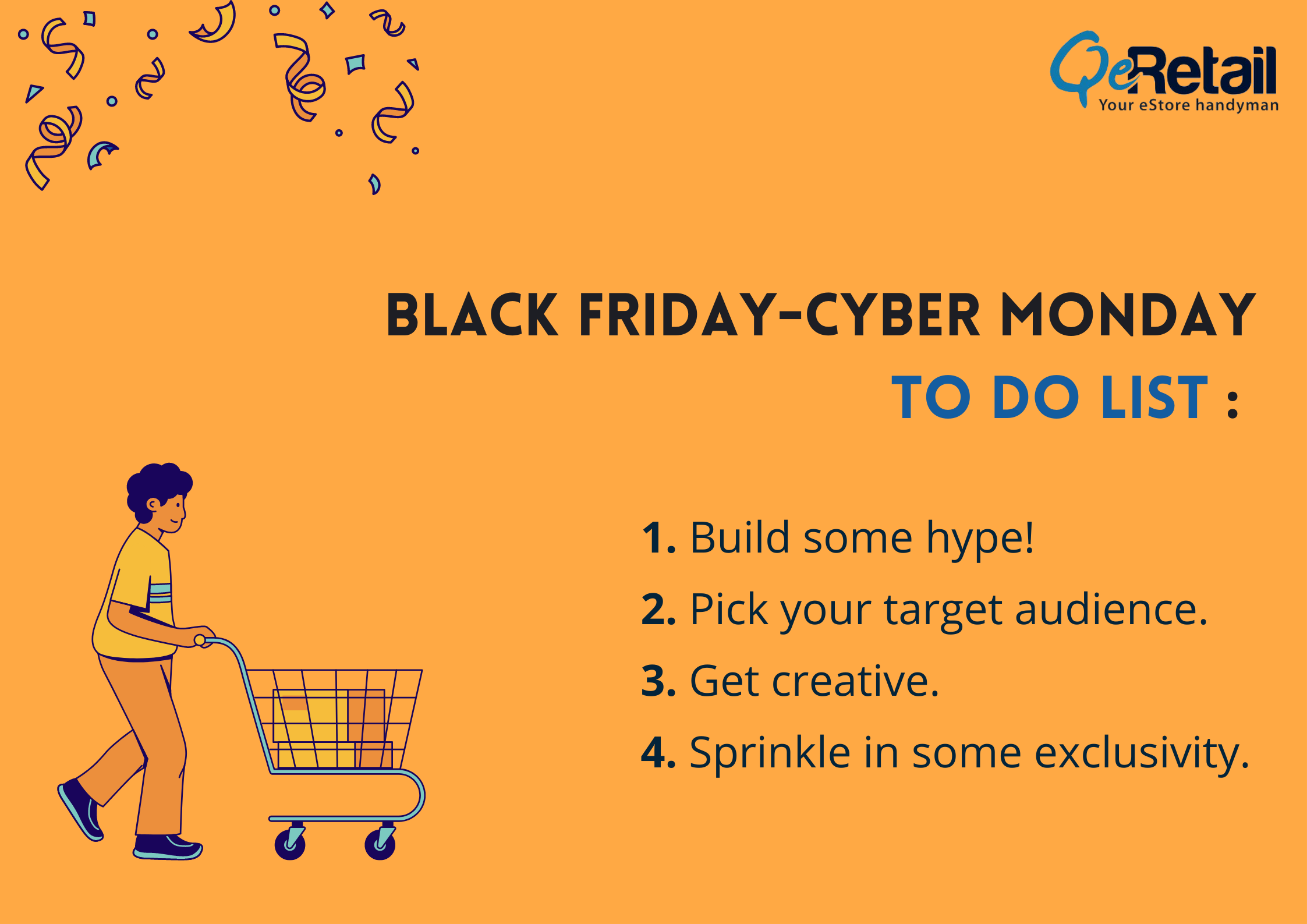 QeRetail
Your eStore handyman

BLACK FRIDAY-CYBER MONDAY
TO DO LIST :

1. Build some hype!
2. Pick your target audience.
3. Get creative.
4. Sprinkle in some exclusivity.